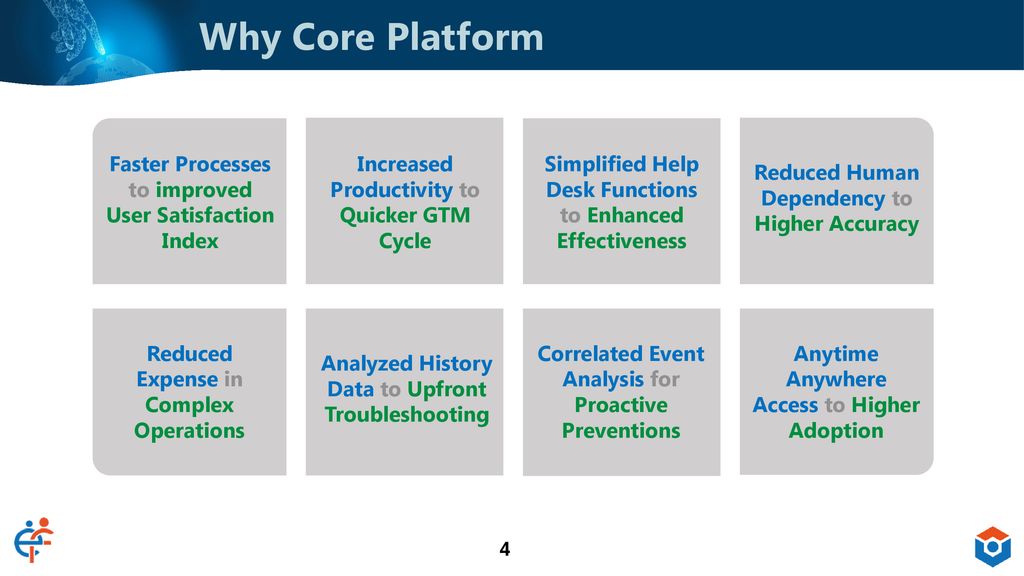 Why Core Platform

Faster Processes to improved User Satisfaction Index

Increased Productivity to Quicker GTM Cycle

Simplified Help Desk Functions to Enhanced Effectiveness

Reduced Human Dependency to Higher Accuracy

Reduced Expense in Complex Operations

Analyzed History Data to Upfront Troubleshooting

Correlated Event Analysis for Proactive Preventions

Anytime Anywhere Access to Higher Adoption

4